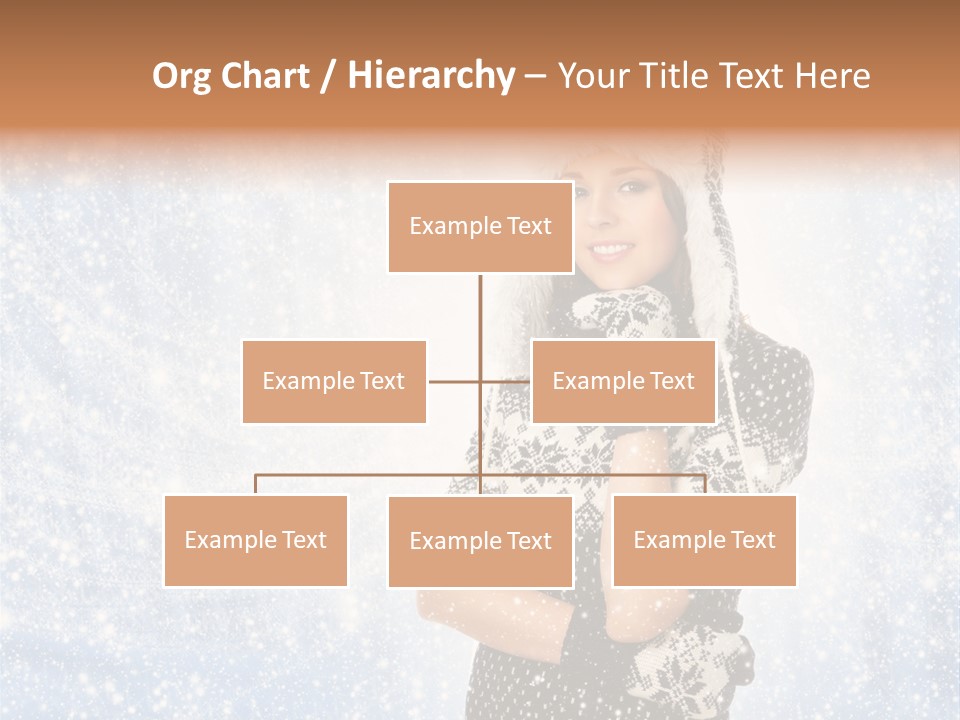 Org Chart / Hierarchy – Your Title Text Here

Example Text

Example Text

Example Text

Example Text

Example Text

Example Text